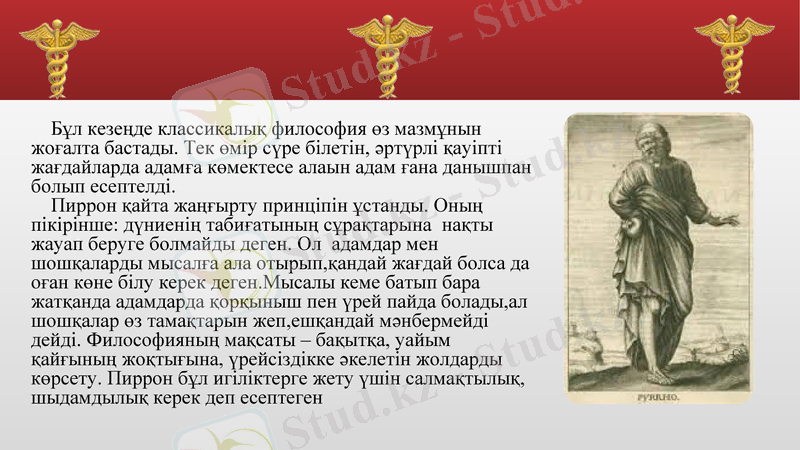 Stud.kz - Stud.kz

Бұл кезеңде классикалық философия өз мазмұнын жоғалта бастады. Тек өмір сүре білетін, әртүрлі қауіпті жағдайларда адамға көмектесе алаын адам ғана данышпан болып есептелді.

Пиррон қайта жаңғырту принціпін ұстанды. Оның пікірінше: дүниенің табиғатының сұрақтарына нақты жауап беруге болмайды деген. Ол адамдар мен шошқаларды мысалға ала отырып,қандай жағдай болса да оған көне білу керек деген.Мысалы кеме батып бара жатқанда адамдарда қорқыныш пен үрей пайда болады,ал шошқалар өз тамақтарын жеп,ешқандай мәнбермейді дейді. Философияның мақсаты – бақытқа, уайым қайғының жоқтығына, үрейсіздікке әкелетін жолдарды көрсету. Пиррон бұл игіліктерге жету үшін салмақтылық, шыдамдылық керек деп есептеген

PYRRHO.